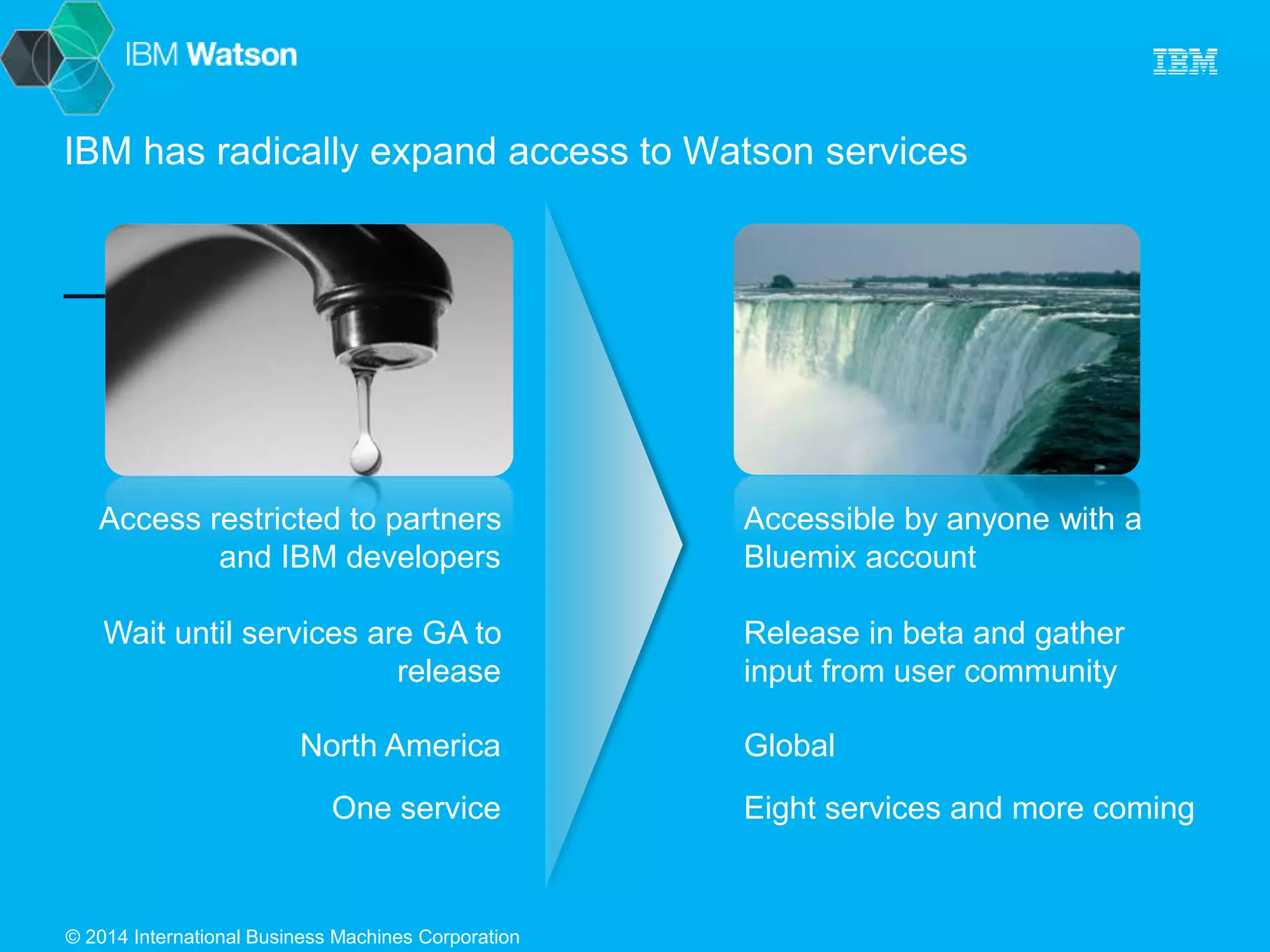 IBM Watson

IBM

IBM has radically expand access to Watson services

Access restricted to partners and IBM developers

Wait until services are GA to release

North America

One service

Accessible by anyone with a Bluemix account

Release in beta and gather input from user community

Global

Eight services and more coming

© 2014 International Business Machines Corporation